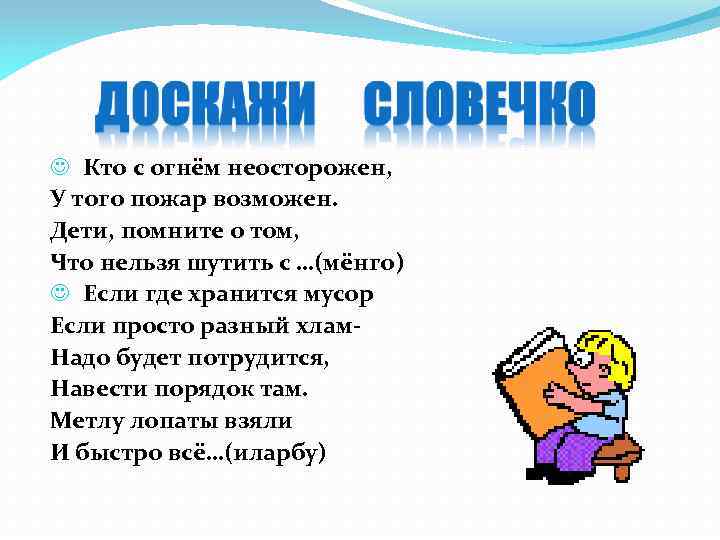 ДОСКАЖИ СЛОВЕЧКО

☺ Кто с огнём неосторожен,
У того пожар возможен.
Дети, помните о том,
Что нельзя шутить с ...(мёнго)

☺ Если где хранится мусор
Если просто разный хлам-
Надо будет потрудится,
Навести порядок там.
Метлу лопаты взяли
И быстро всё...(иларбу)